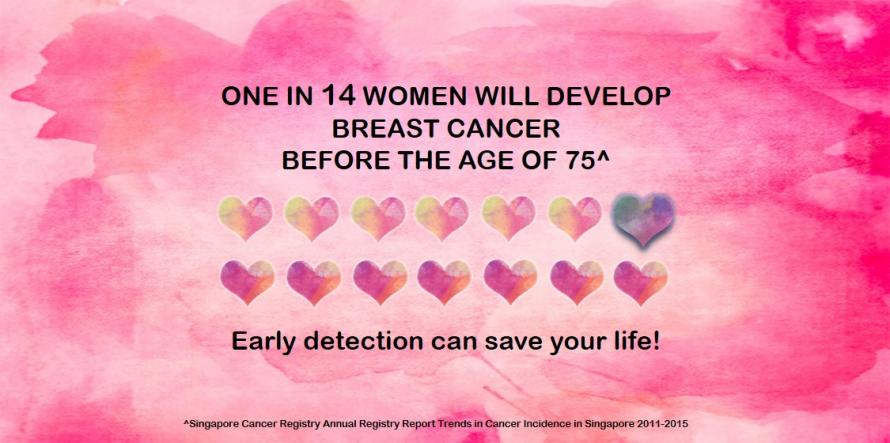 ONE IN 14 WOMEN WILL DEVELOP
BREAST CANCER
BEFORE THE AGE OF 75^

Early detection can save your life!

^Singapore Cancer Registry Annual Registry Report Trends in Cancer Incidence in Singapore 2011-2015